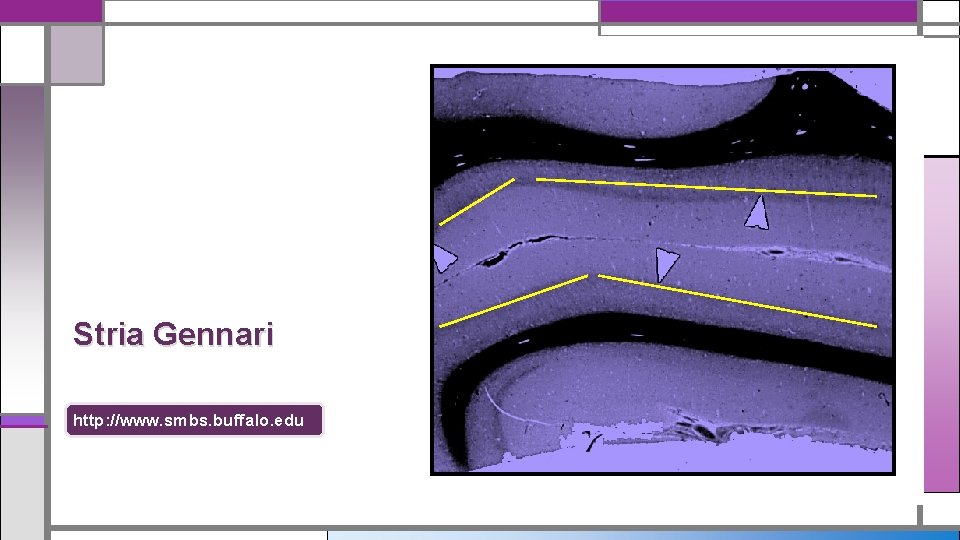 Stria Gennari

http://www.smbs.buffalo.edu